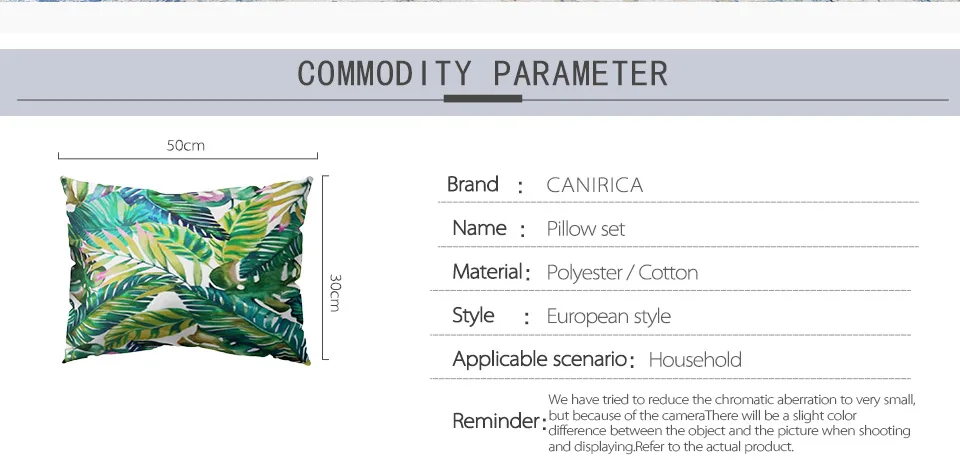 COMMODITY PARAMETER

50cm

30cm

Brand : CANIRICA

Name : Pillow set

Material: Polyester / Cotton

Style : European style

Applicable scenario: Household

Reminder: We have tried to reduce the chromatic aberration to very small, but because of the cameraThere will be a slight color difference between the object and the picture when shooting and displaying.Refer to the actual product.